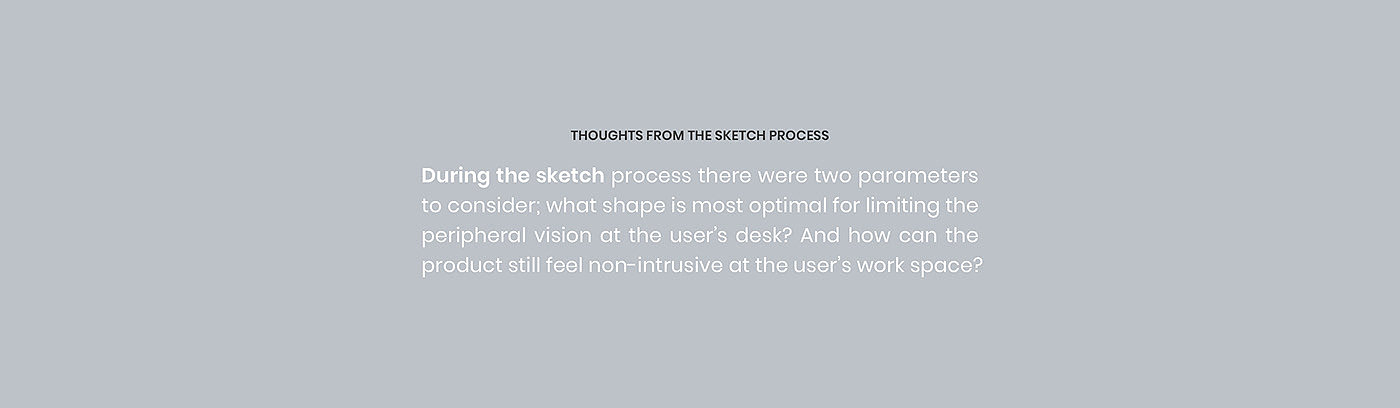 THOUGHTS FROM THE SKETCH PROCESS

During the sketch process there were two parameters to consider; what shape is most optimal for limiting the peripheral vision at the user's desk? And how can the product still feel non-intrusive at the user's work space?